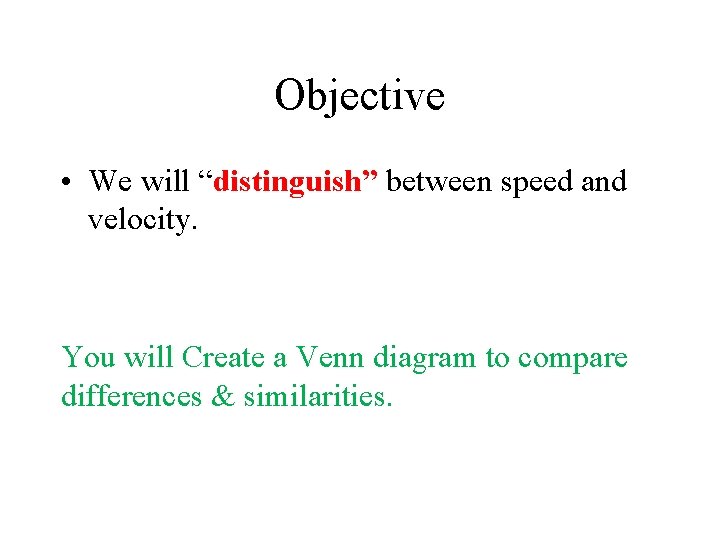 Objective

• We will “distinguish” between speed and velocity.

You will Create a Venn diagram to compare differences & similarities.